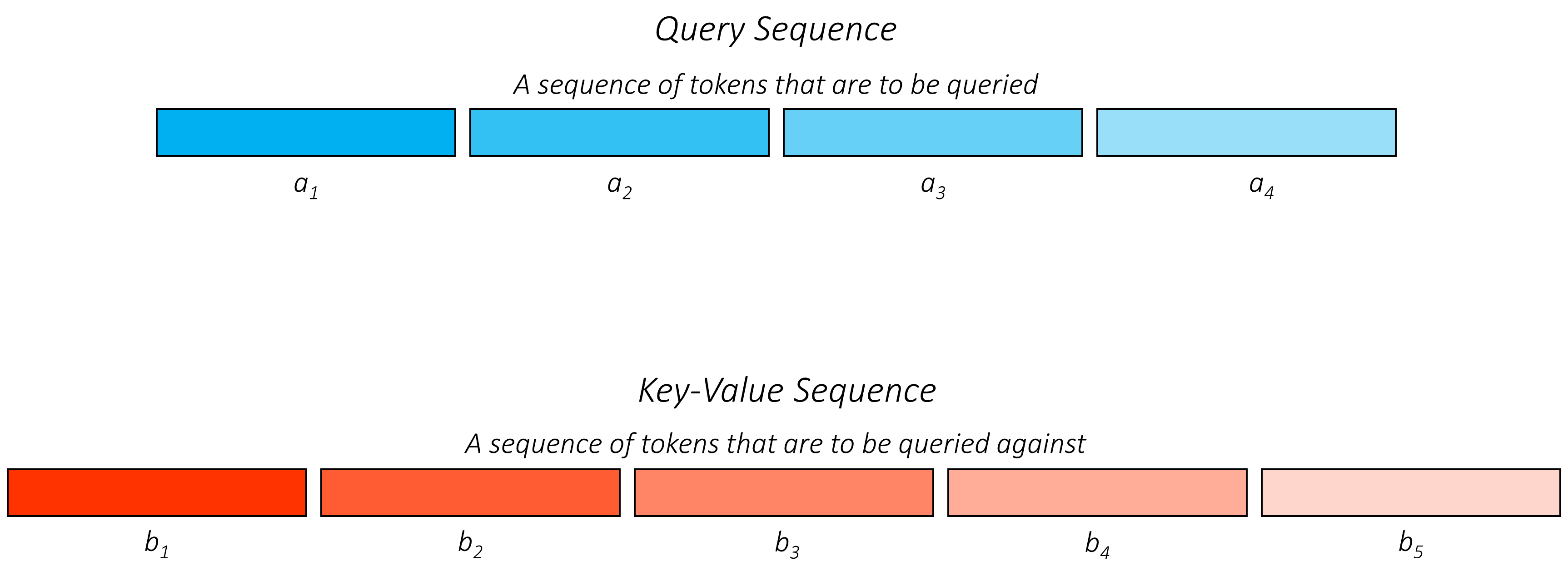 Query Sequence

A sequence of tokens that are to be queried

$a_1$ $a_2$ $a_3$ $a_4$

Key-Value Sequence

A sequence of tokens that are to be queried against

$b_1$ $b_2$ $b_3$ $b_4$ $b_5$